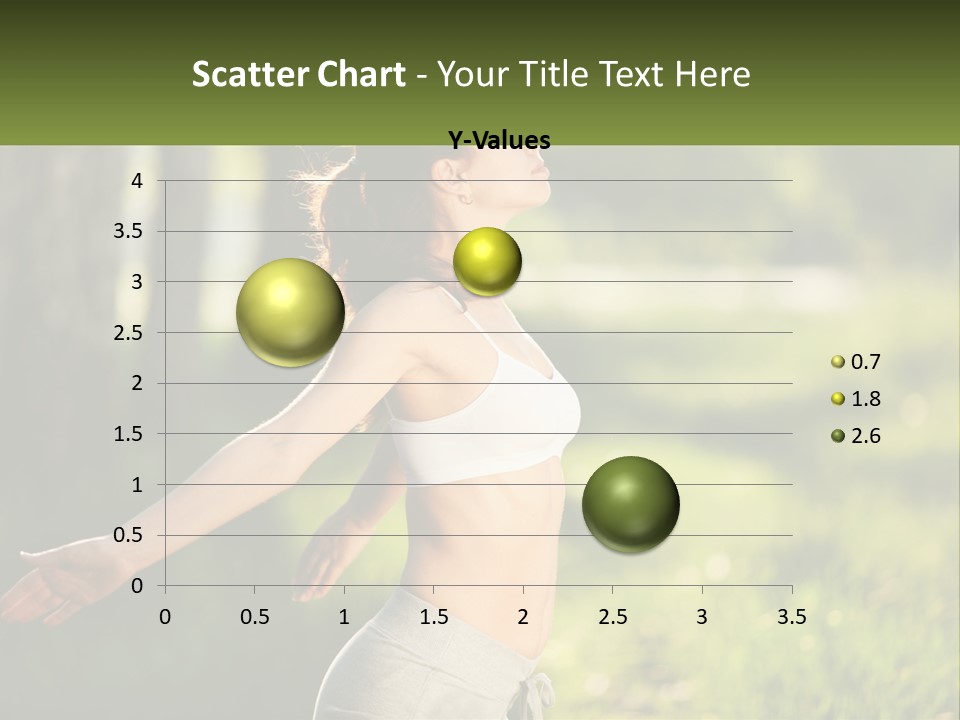 Scatter Chart - Your Title Text Here

Y-Values

4
3.5
3
2.5
2
1.5
1
0.5
0

0 0.5 1 1.5 2 2.5 3 3.5

0.7
1.8
2.6